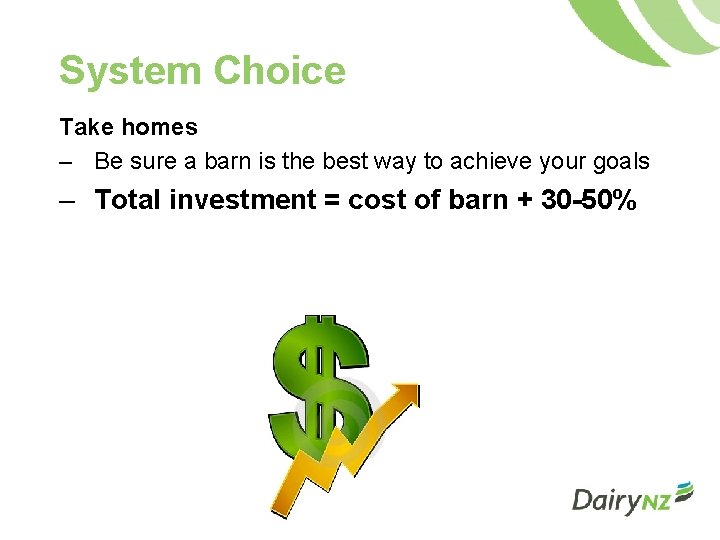 System Choice

Take homes

– Be sure a barn is the best way to achieve your goals

– Total investment = cost of barn + 30-50%

DairyNZ